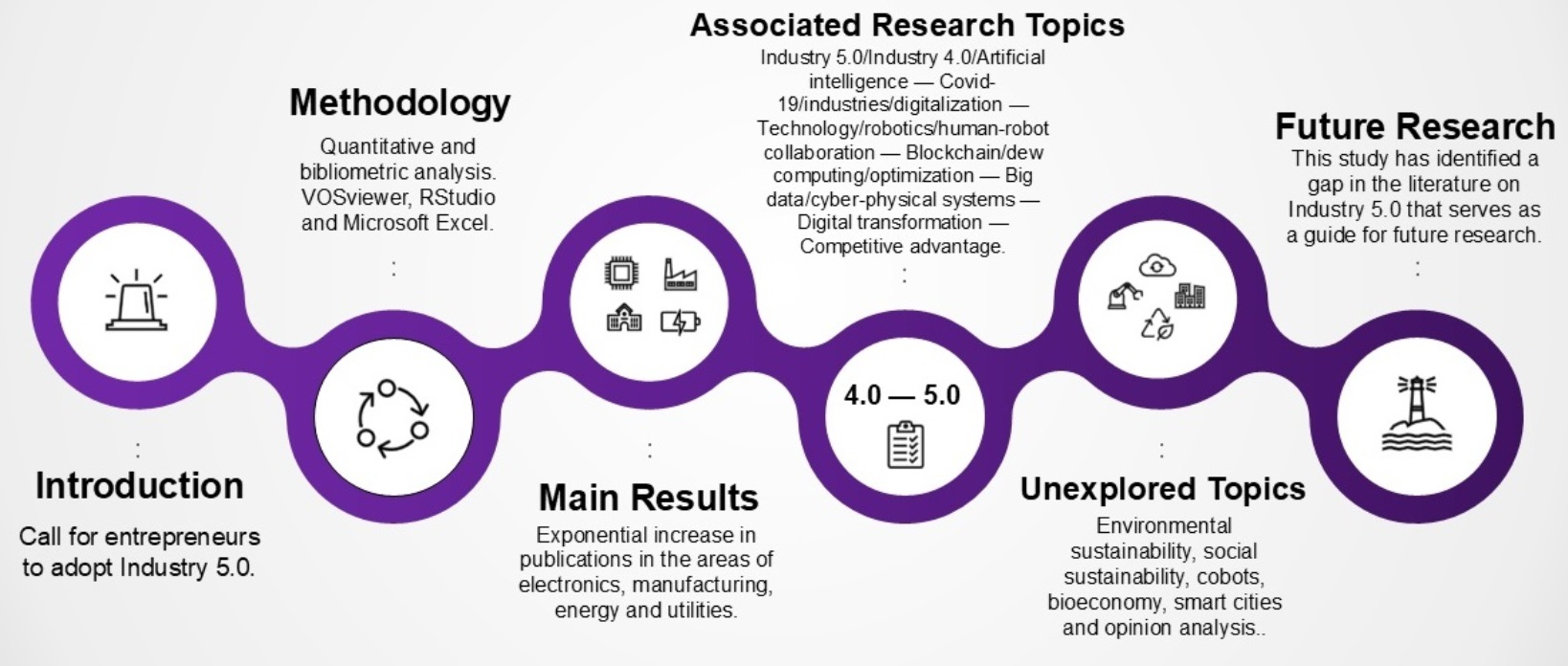 Introduction

Call for entrepreneurs to adopt Industry 5.0.

Methodology

Quantitative and bibliometric analysis. VOSviewer, RStudio and Microsoft Excel.

Main Results

Exponential increase in publications in the areas of electronics, manufacturing, energy and utilities.

Associated Research Topics

Industry 5.0/Industry 4.0/Artificial intelligence — Covid-19/industries/digitalization — Technology/robotics/human-robot collaboration — Blockchain/dew computing/optimization — Big data/cyber-physical systems — Digital transformation — Competitive advantage.

4.0 — 5.0

Unexplored Topics

Environmental sustainability, social sustainability, cobots, bioeconomy, smart cities and opinion analysis..

Future Research

This study has identified a gap in the literature on Industry 5.0 that serves as a guide for future research.